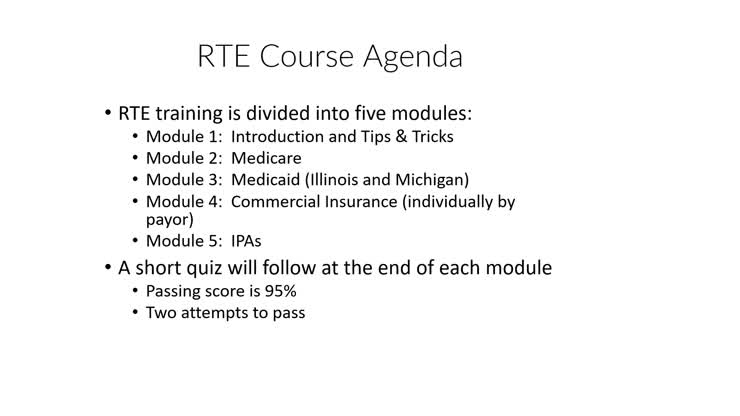 RTE Course Agenda

• RTE training is divided into five modules:
  • Module 1: Introduction and Tips & Tricks
  • Module 2: Medicare
  • Module 3: Medicaid (Illinois and Michigan)
  • Module 4: Commercial Insurance (individually by payor)
  • Module 5: IPAs
• A short quiz will follow at the end of each module
  • Passing score is 95%
  • Two attempts to pass